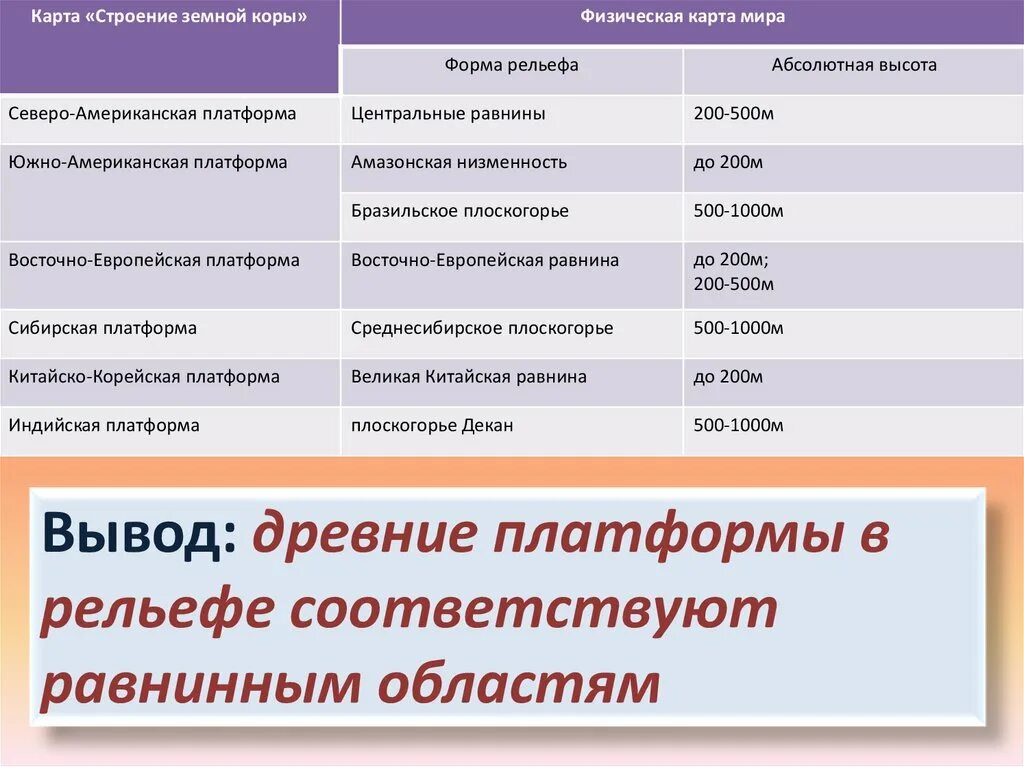 | Карта «Строение земной коры» | Физическая карта мира | |
|---|---|---|
| | Форма рельефа | Абсолютная высота |
| Северо-Американская платформа | Центральные равнины | 200-500м |
| Южно-Американская платформа | Амазонская низменность | до 200м |
| | Бразильское плоскогорье | 500-1000м |
| Восточно-Европейская платформа | Восточно-Европейская равнина | до 200м; 200-500м |
| Сибирская платформа | Среднесибирское плоскогорье | 500-1000м |
| Китайско-Корейская платформа | Великая Китайская равнина | до 200м |
| Индийская платформа | плоскогорье Декан | 500-1000м |

Вывод: древние платформы в рельефе соответствуют равнинным областям